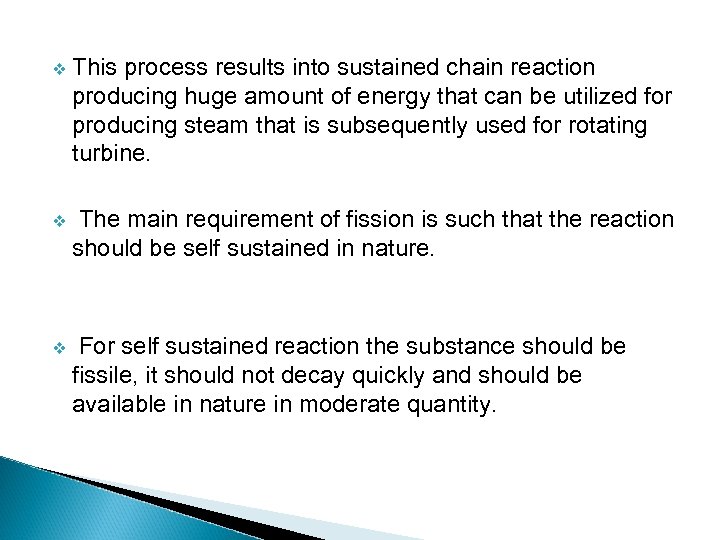 ❖ This process results into sustained chain reaction producing huge amount of energy that can be utilized for producing steam that is subsequently used for rotating turbine.

❖ The main requirement of fission is such that the reaction should be self sustained in nature.

❖ For self sustained reaction the substance should be fissile, it should not decay quickly and should be available in nature in moderate quantity.